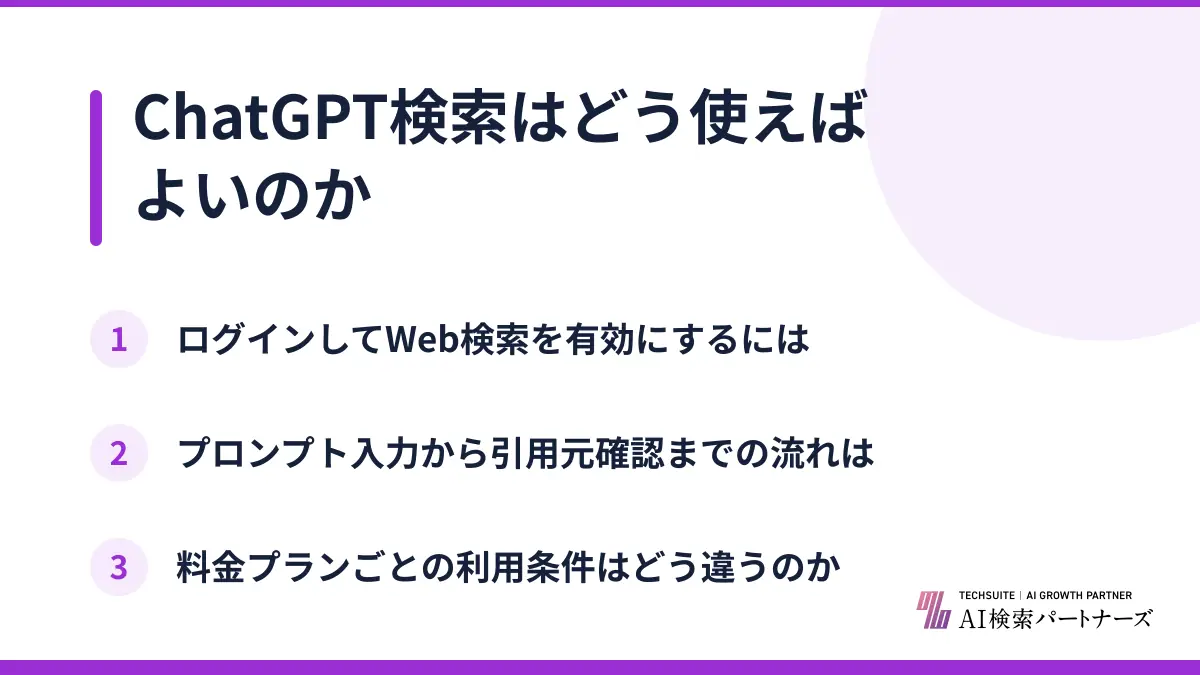 ChatGPT検索はどう使えばよいのか

1 ログインしてWeb検索を有効にするには

2 プロンプト入力から引用元確認までの流れは

3 料金プランごとの利用条件はどう違うのか

TECHSUITE | AI GROWTH PARTNER
AI検索パートナーズ